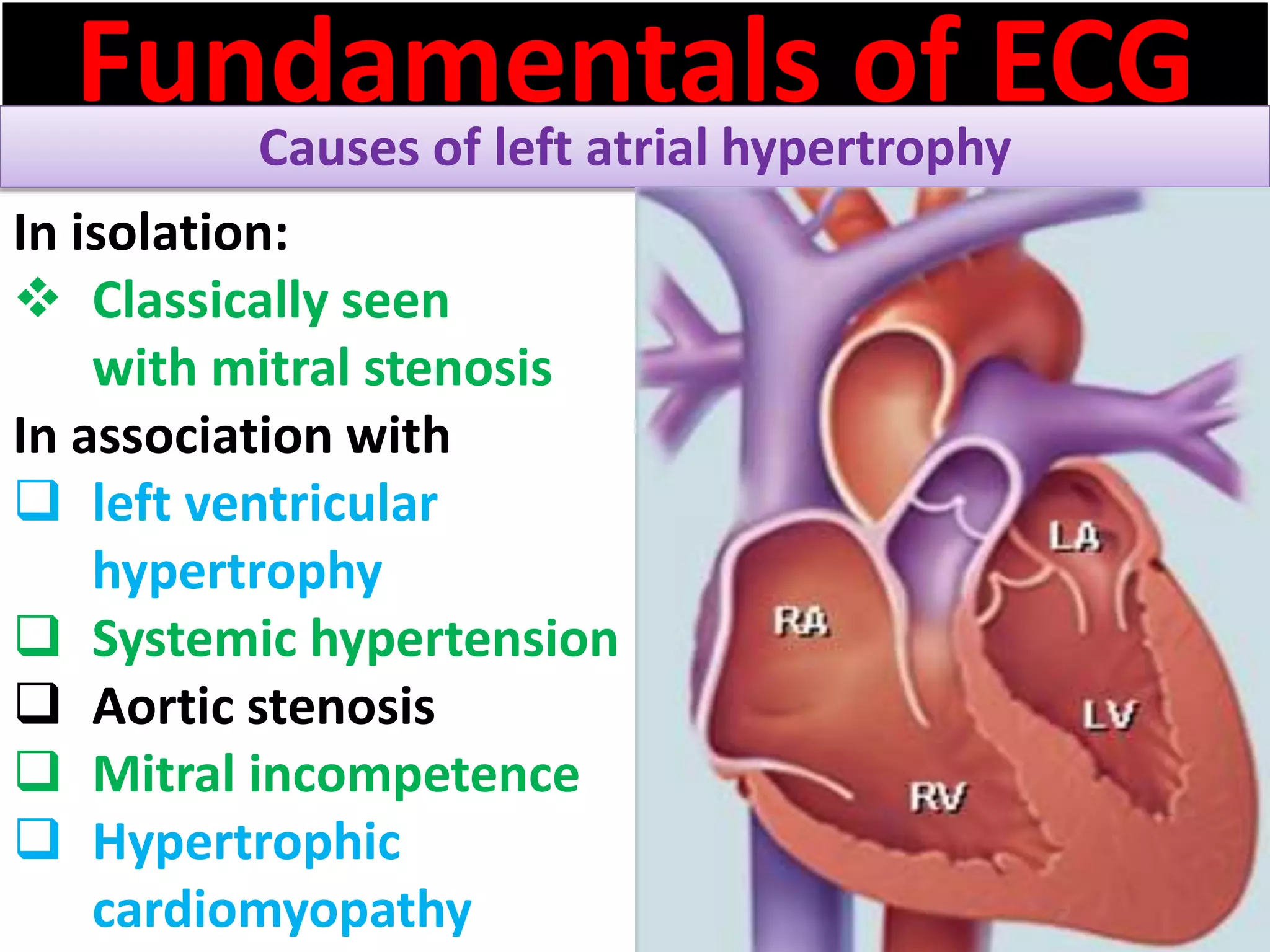 Fundamentals of ECG

Causes of left atrial hypertrophy

In isolation:

❖ Classically seen with mitral stenosis

In association with

❑ left ventricular hypertrophy

❑ Systemic hypertension

❑ Aortic stenosis

❑ Mitral incompetence

❑ Hypertrophic cardiomyopathy

LA

RA

LV

RV